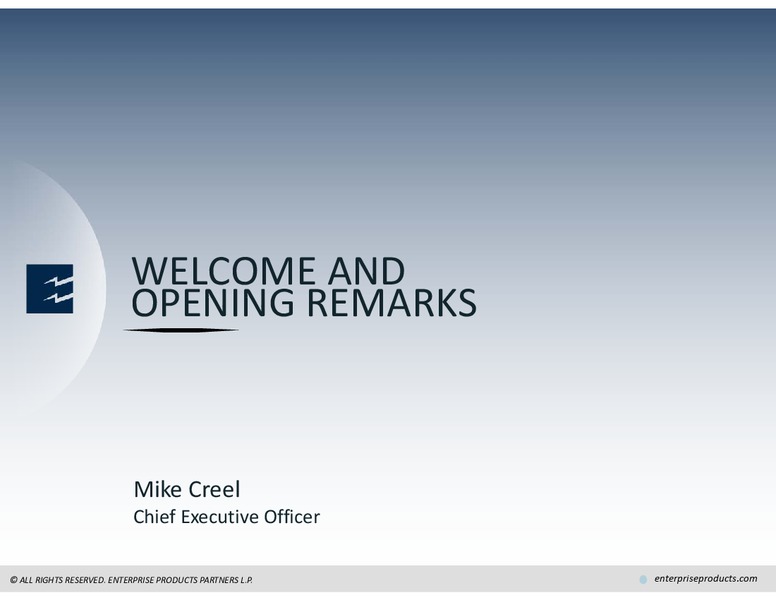 WELCOME AND OPENING REMARKS

Mike Creel
Chief Executive Officer

© ALL RIGHTS RESERVED. ENTERPRISE PRODUCTS PARTNERS L.P.

enterpriseproducts.com